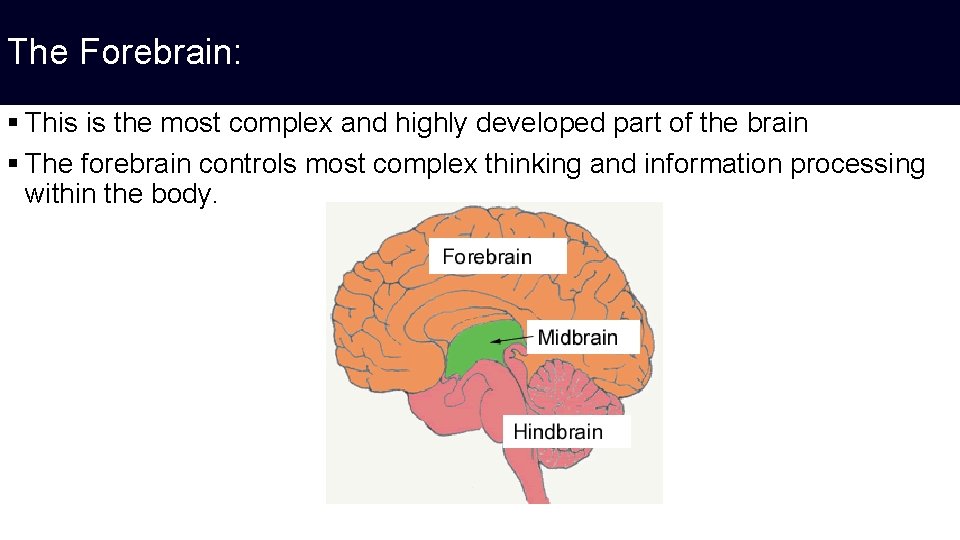 The Forebrain:

▪ This is the most complex and highly developed part of the brain

▪ The forebrain controls most complex thinking and information processing within the body.

Forebrain

Midbrain

Hindbrain